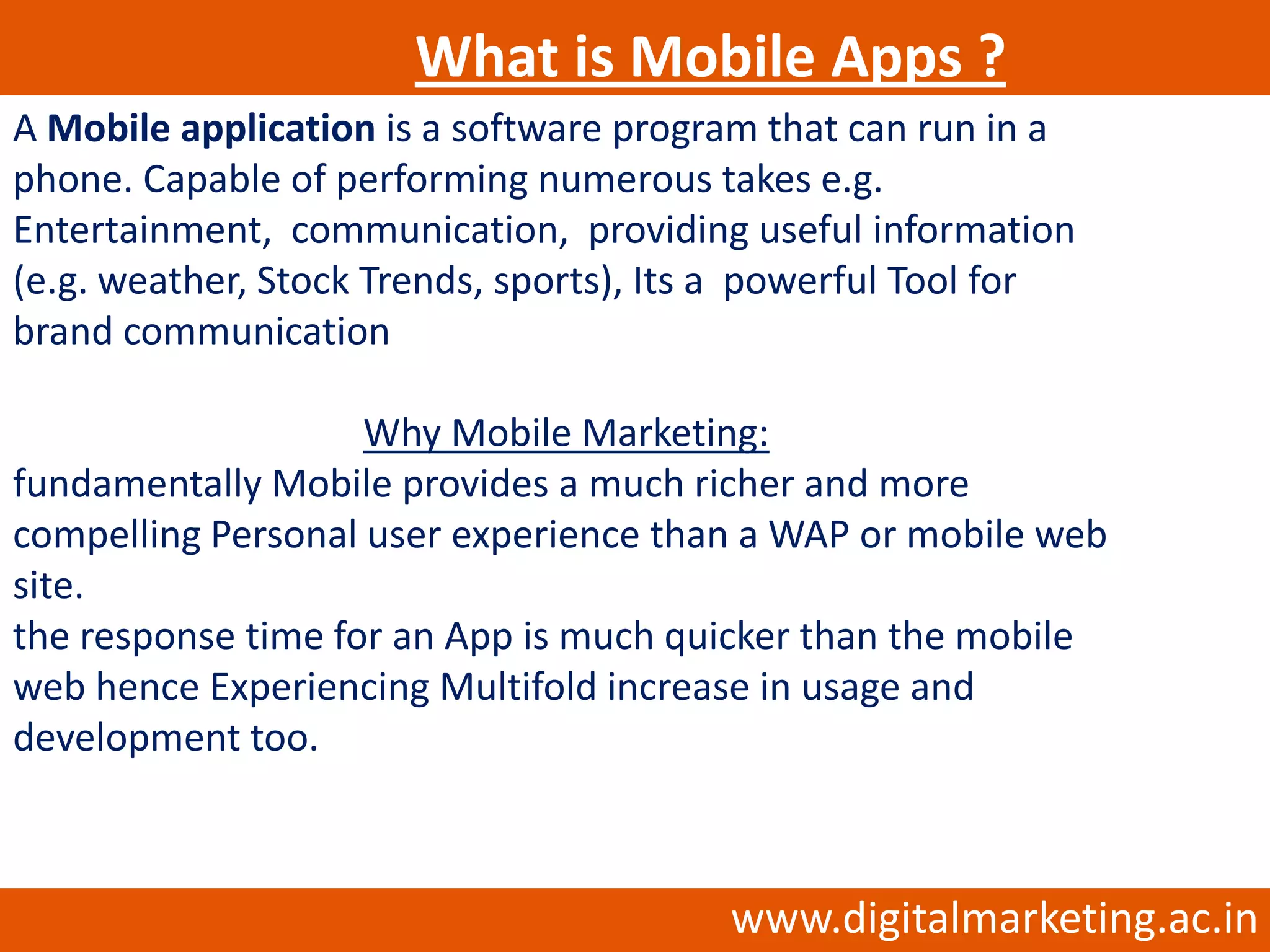 What is Mobile Apps ?

A Mobile application is a software program that can run in a phone. Capable of performing numerous takes e.g. Entertainment, communication, providing useful information (e.g. weather, Stock Trends, sports), Its a powerful Tool for brand communication

Why Mobile Marketing:

fundamentally Mobile provides a much richer and more compelling Personal user experience than a WAP or mobile web site.
the response time for an App is much quicker than the mobile web hence Experiencing Multifold increase in usage and development too.

www.digitalmarketing.ac.in